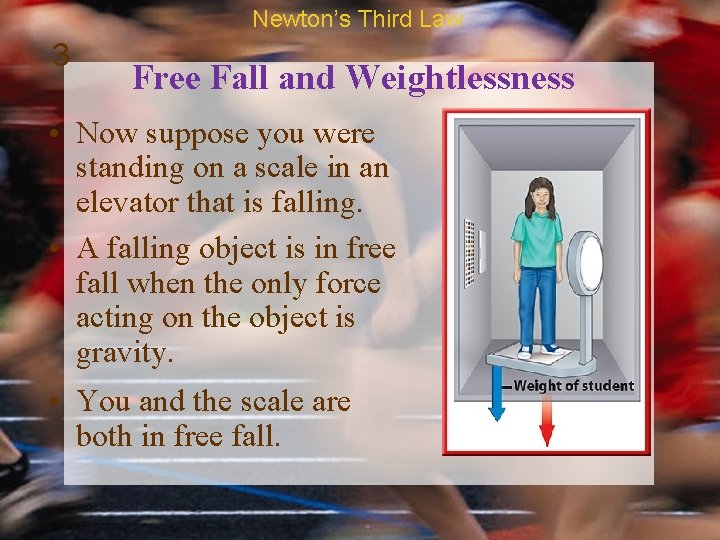 Newton's Third Law

3

Free Fall and Weightlessness

• Now suppose you were standing on a scale in an elevator that is falling.

• A falling object is in free fall when the only force acting on the object is gravity.

• You and the scale are both in free fall.

Weight of student